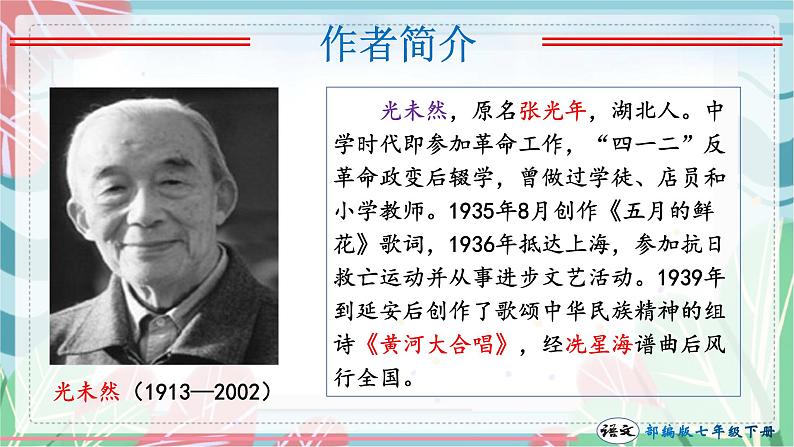 作者简介

光未然（1913—2002）

光未然，原名张光年，湖北人。中学时代即参加革命工作，“四一二”反革命政变后辍学，曾做过学徒、店员和小学教师。1935年8月创作《五月的鲜花》歌词，1936年抵达上海，参加抗日救亡运动并从事进步文艺活动。1939年到延安后创作了歌颂中华民族精神的组诗《黄河大合唱》，经冼星海谱曲后风行全国。

语文 部编版七年级下册